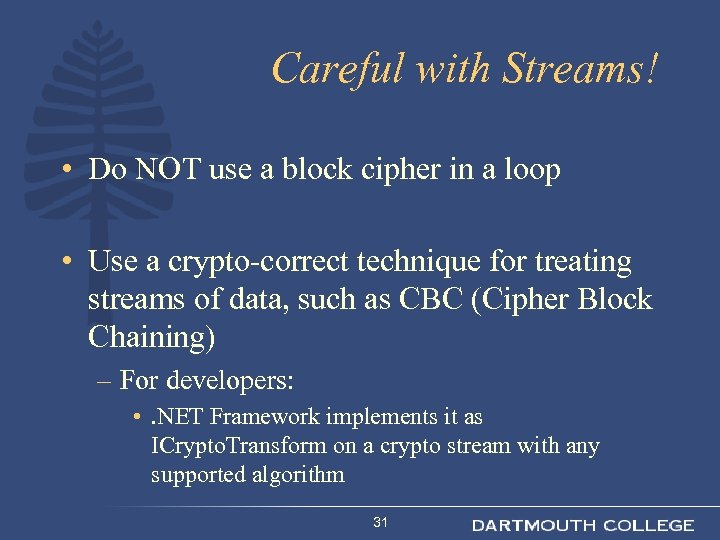 Careful with Streams!

• Do NOT use a block cipher in a loop

• Use a crypto-correct technique for treating streams of data, such as CBC (Cipher Block Chaining)

– For developers:

• .NET Framework implements it as ICryptoTransform on a crypto stream with any supported algorithm

31

DARTMOUTH COLLEGE